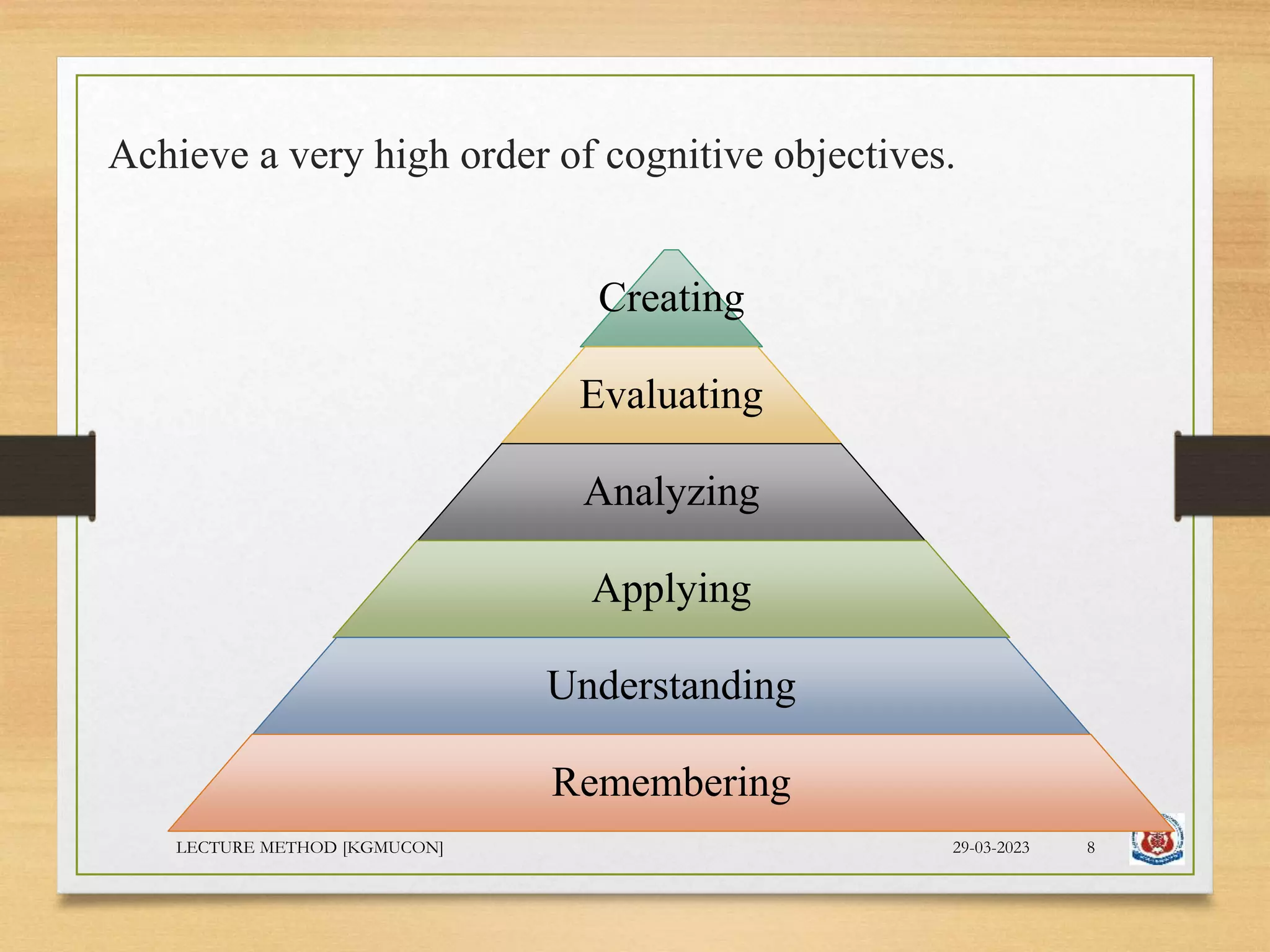 Achieve a very high order of cognitive objectives.

Creating

Evaluating

Analyzing

Applying

Understanding

Remembering

LECTURE METHOD [KGMUCON]

29-03-2023

8